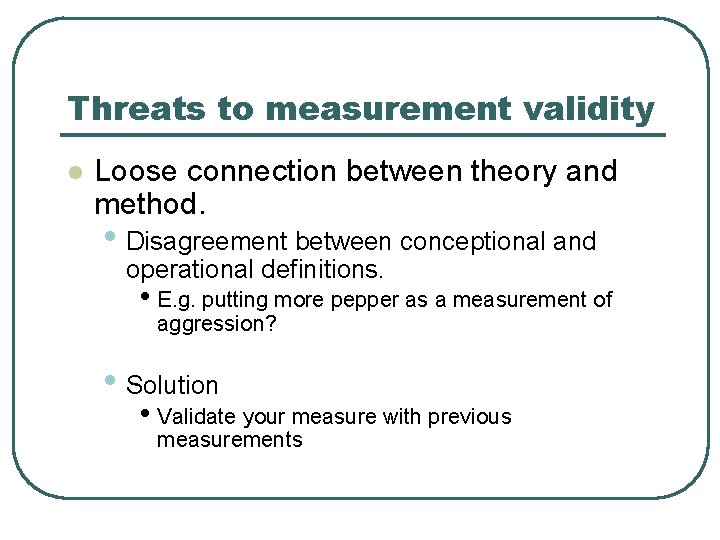 Threats to measurement validity

- Loose connection between theory and method.
  - Disagreement between conceptional and operational definitions.
    - E.g. putting more pepper as a measurement of aggression?
  - Solution
    - Validate your measure with previous measurements